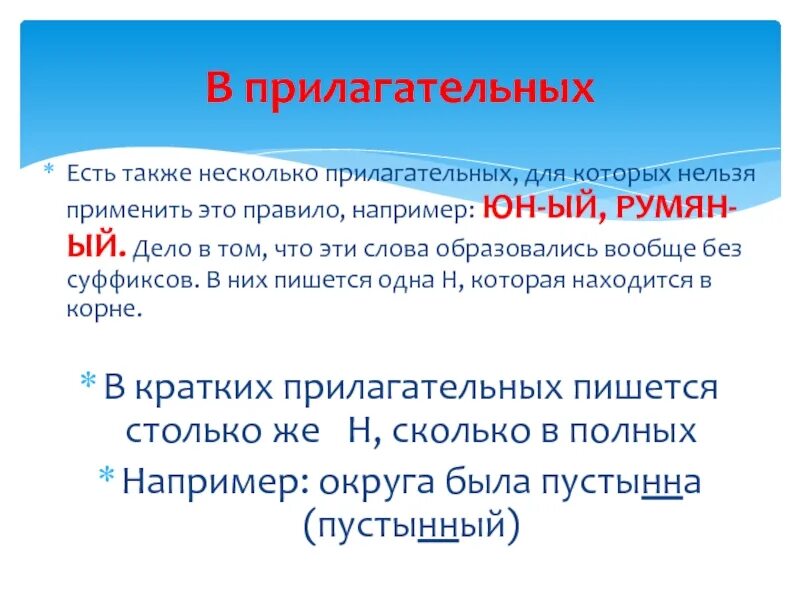 В прилагательных

* Есть также несколько прилагательных, для которых нельзя применить это правило, например: ЮН-ЫЙ, РУМЯН-ЫЙ. Дело в том, что эти слова образовались вообще без суффиксов. В них пишется одна Н, которая находится в корне.

* В кратких прилагательных пишется столько же Н, сколько в полных

* Например: округа была пустынна (пустынный)